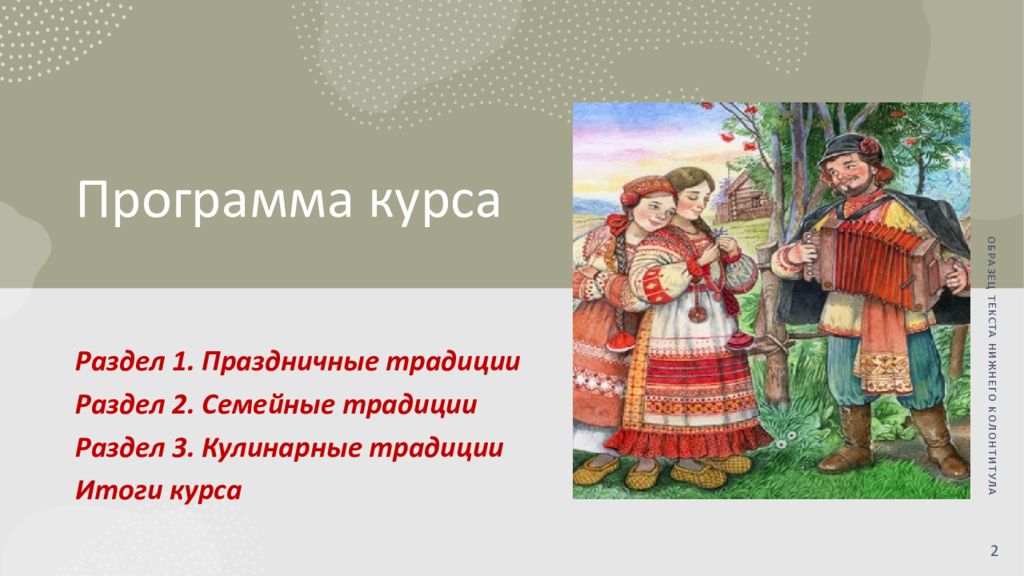 Программа курса

Раздел 1. Праздничные традиции
Раздел 2. Семейные традиции
Раздел 3. Кулинарные традиции
Итоги курса

ОБРАЗЕЦ ТЕКСТА НИЖНЕГО КОЛОНТИТУЛА

2